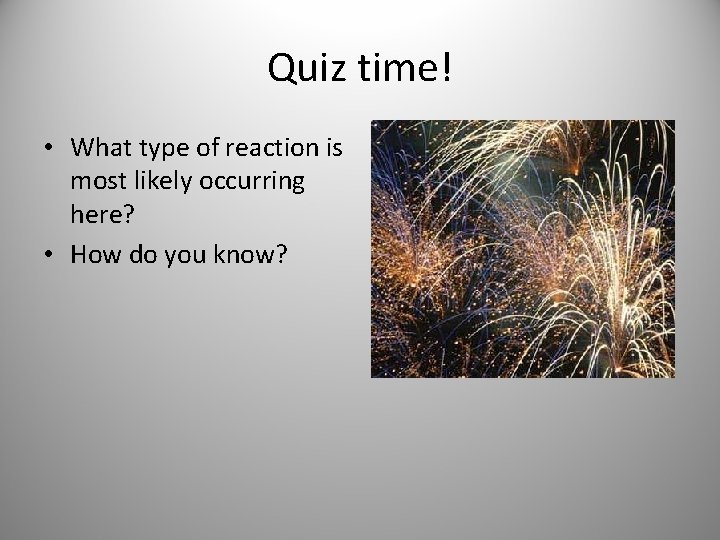 Quiz time!

• What type of reaction is most likely occurring here?
• How do you know?